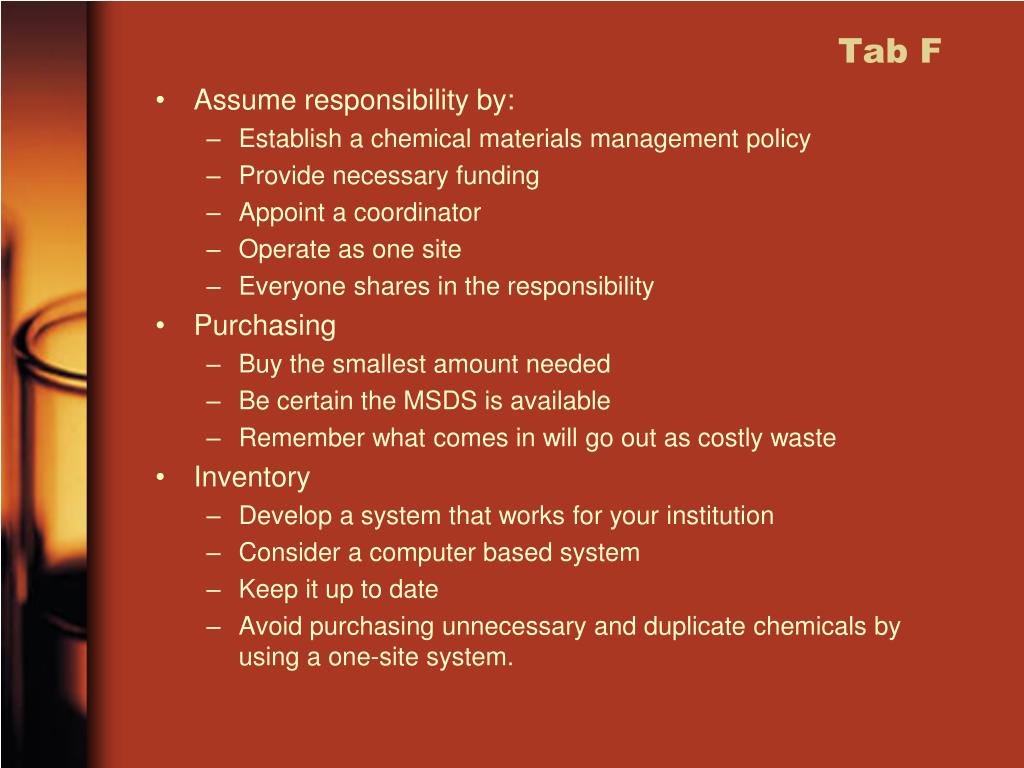 Tab F

• Assume responsibility by:
– Establish a chemical materials management policy
– Provide necessary funding
– Appoint a coordinator
– Operate as one site
– Everyone shares in the responsibility
• Purchasing
– Buy the smallest amount needed
– Be certain the MSDS is available
– Remember what comes in will go out as costly waste
• Inventory
– Develop a system that works for your institution
– Consider a computer based system
– Keep it up to date
– Avoid purchasing unnecessary and duplicate chemicals by using a one-site system.